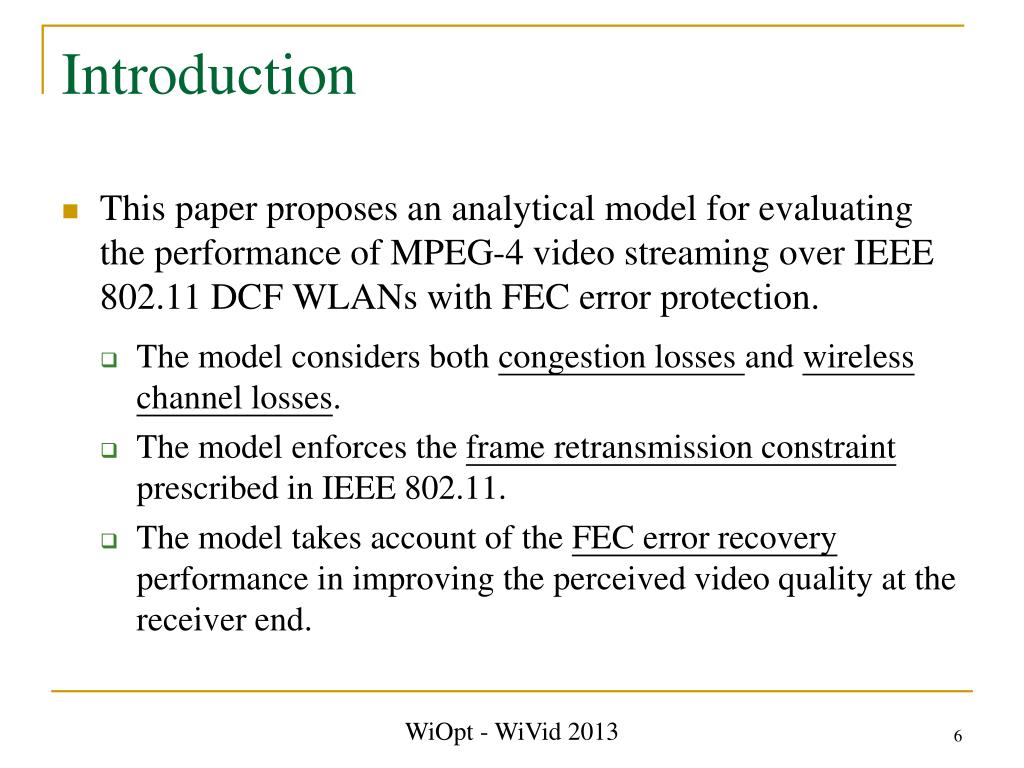 Introduction

This paper proposes an analytical model for evaluating the performance of MPEG-4 video streaming over IEEE 802.11 DCF WLANs with FEC error protection.

The model considers both congestion losses and wireless channel losses.

The model enforces the frame retransmission constraint prescribed in IEEE 802.11.

The model takes account of the FEC error recovery performance in improving the perceived video quality at the receiver end.

WiOpt - WiVid 2013

6